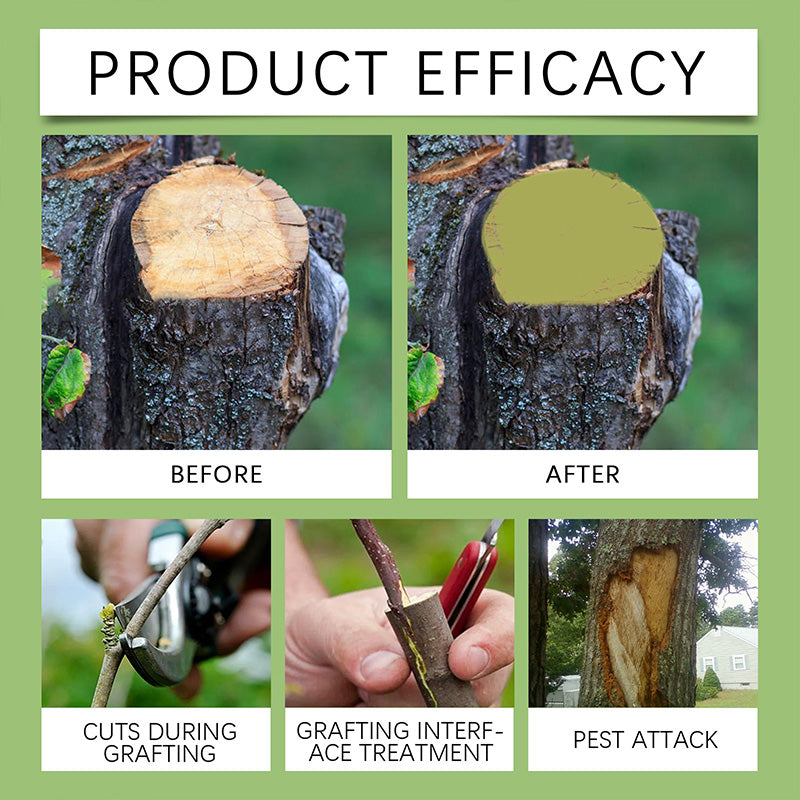 PRODUCT EFFICACY

BEFORE

AFTER

CUTS DURING GRAFTING

GRAFTING INTERFACE TREATMENT

PEST ATTACK